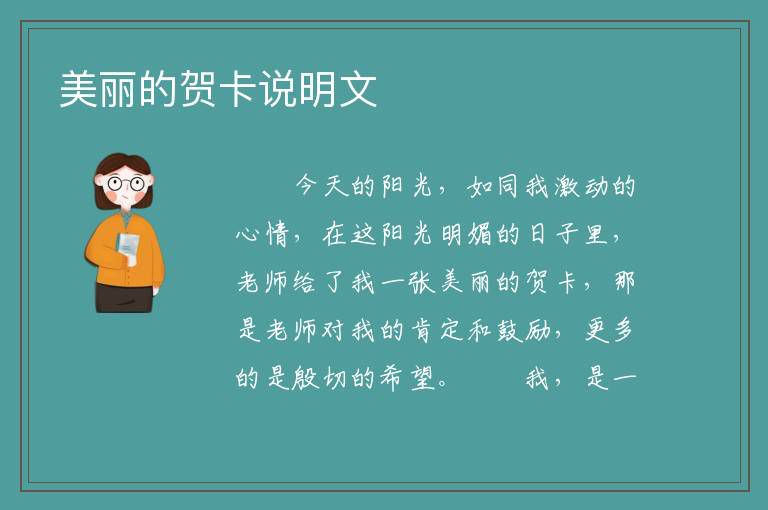 美丽的贺卡说明文

今天的阳光，如同我激动的心情，在这阳光明媚的日子里，老师给了我一张美丽的贺卡，那是老师对我的肯定和鼓励，更多的是殷切的希望。　　我，是一